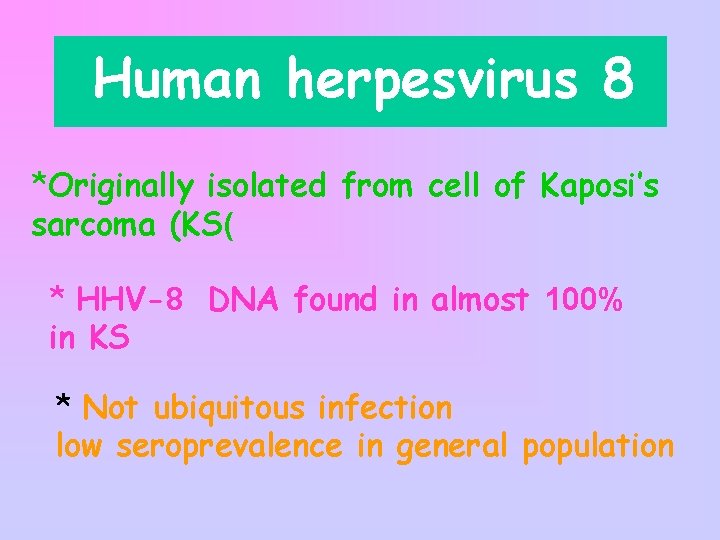 Human herpesvirus 8

*Originally isolated from cell of Kaposi's sarcoma (KS(

* HHV-8 DNA found in almost 100% in KS

* Not ubiquitous infection
low seroprevalence in general population